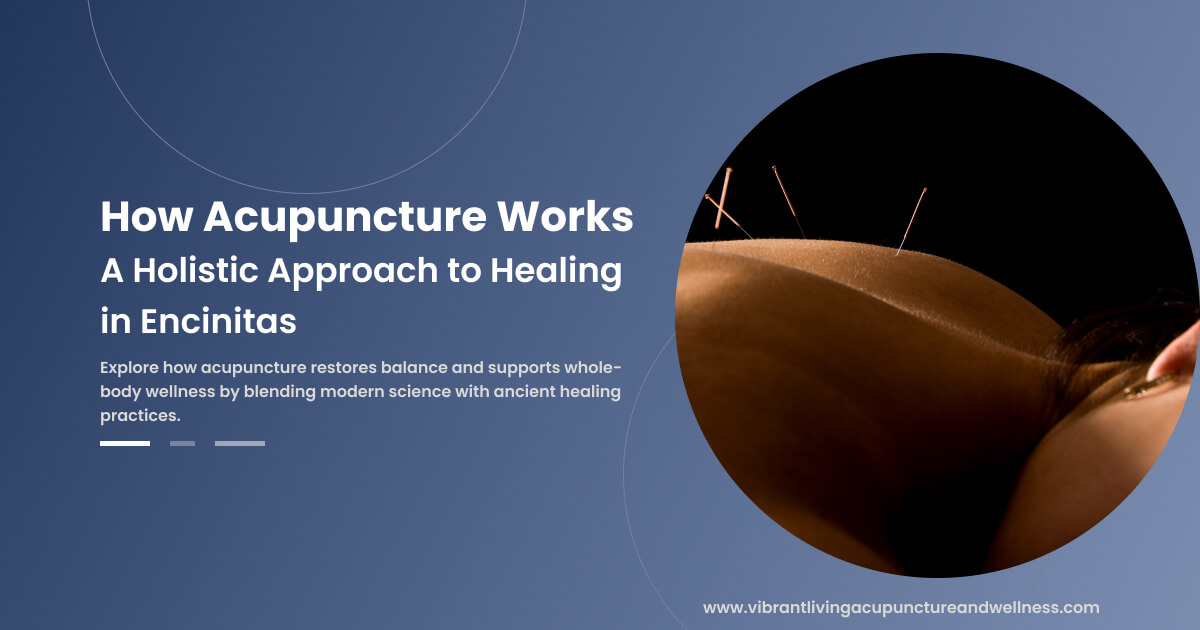 How Acupuncture Works
A Holistic Approach to Healing in Encinitas

Explore how acupuncture restores balance and supports whole-body wellness by blending modern science with ancient healing practices.

www.vibrantlivingacupunctureandwellness.com